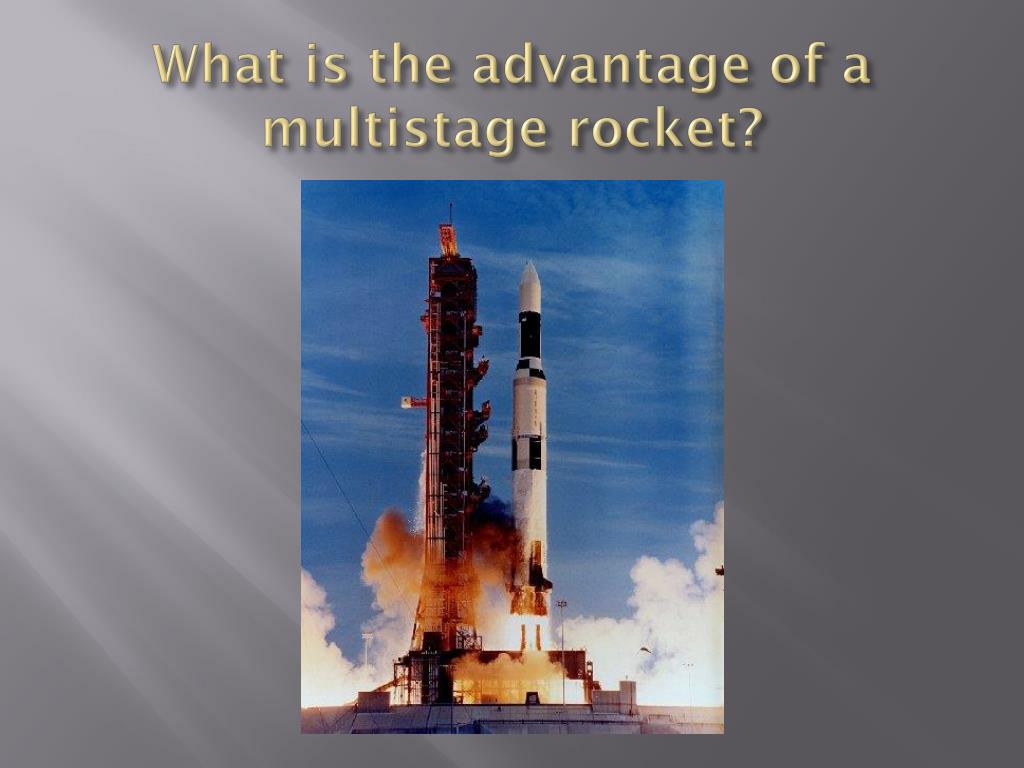 What is the advantage of a multistage rocket?